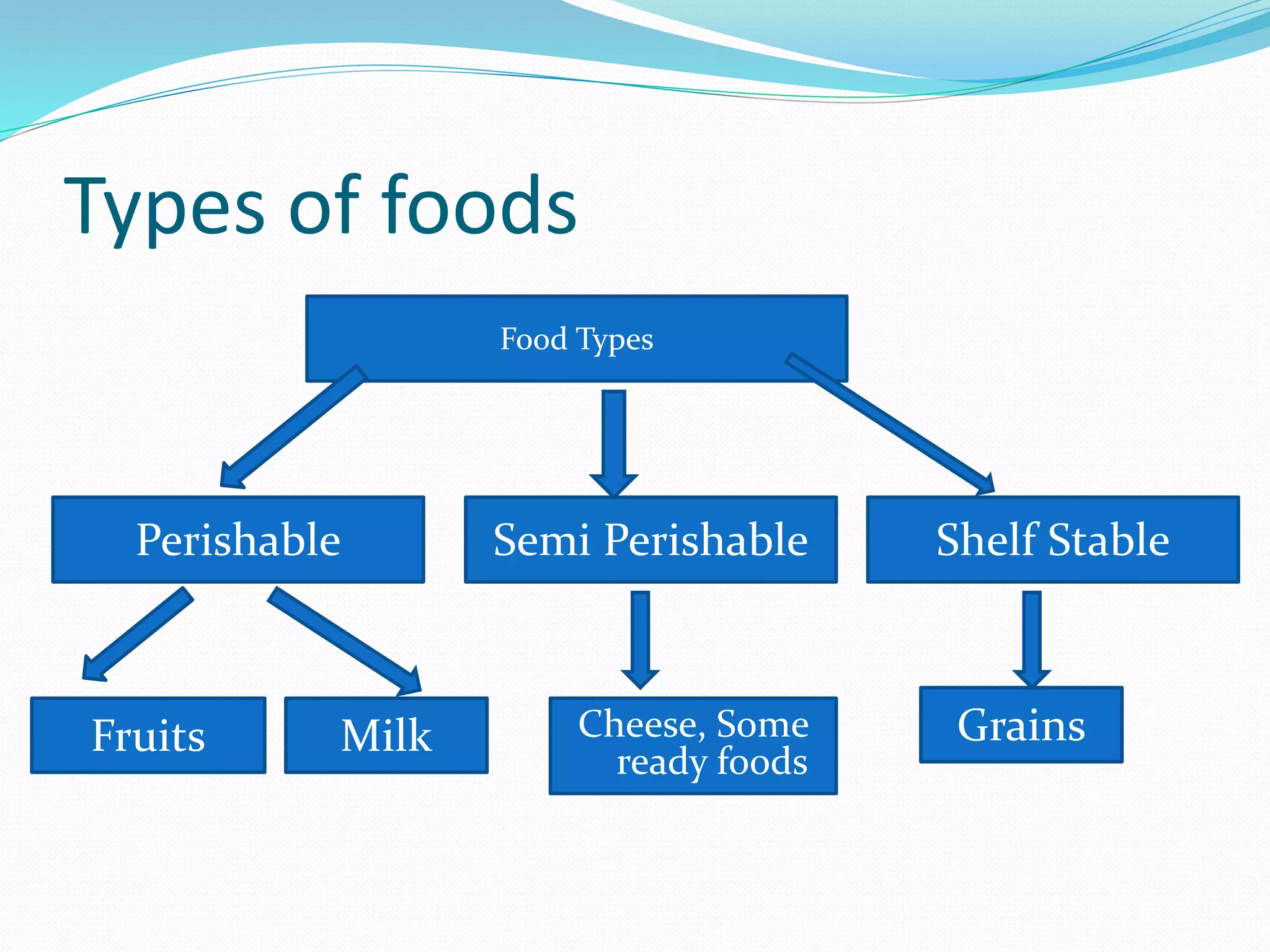 Types of foods

Food Types

Perishable

Semi Perishable

Shelf Stable

Fruits

Milk

Cheese, Some ready foods

Grains